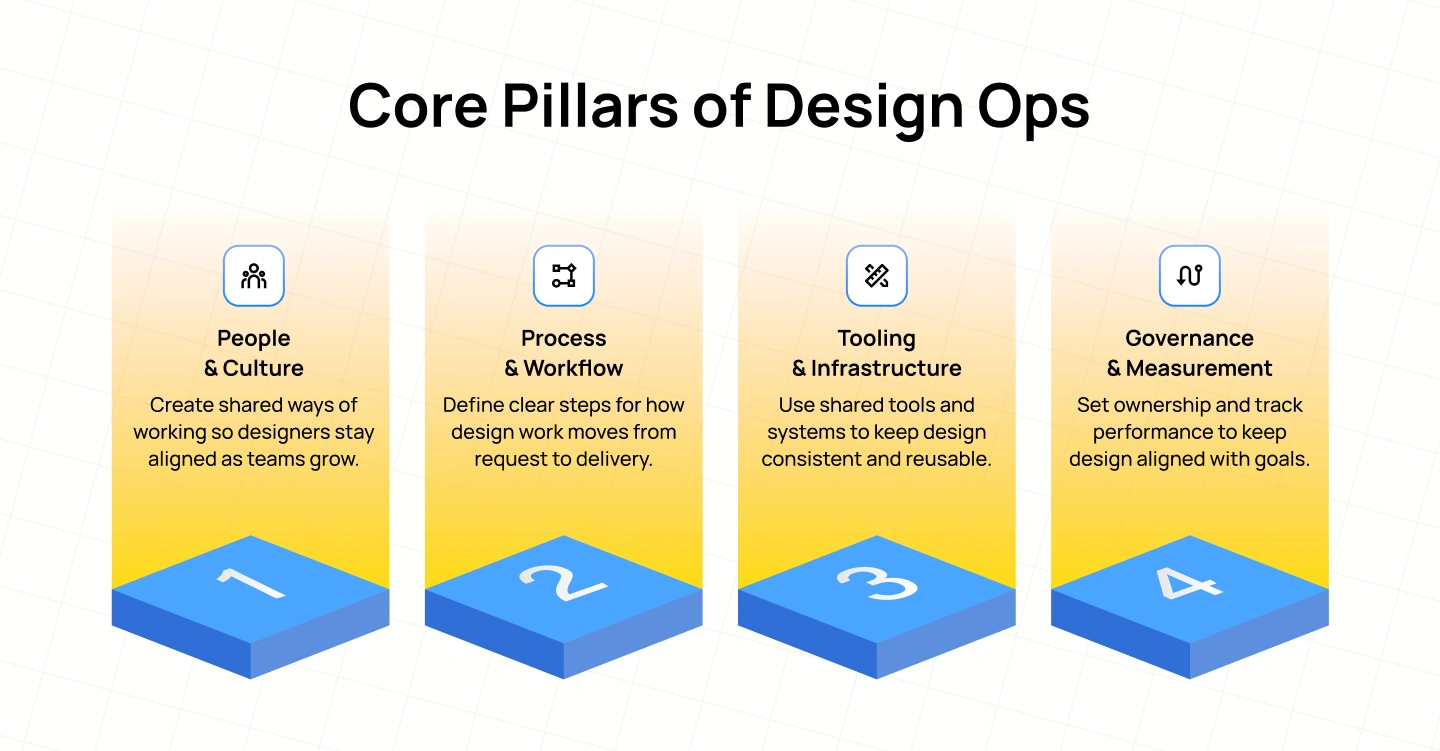 Core Pillars of Design Ops

People & Culture
Create shared ways of working so designers stay aligned as teams grow.

1

Process & Workflow
Define clear steps for how design work moves from request to delivery.

2

Tooling & Infrastructure
Use shared tools and systems to keep design consistent and reusable.

3

Governance & Measurement
Set ownership and track performance to keep design aligned with goals.

4